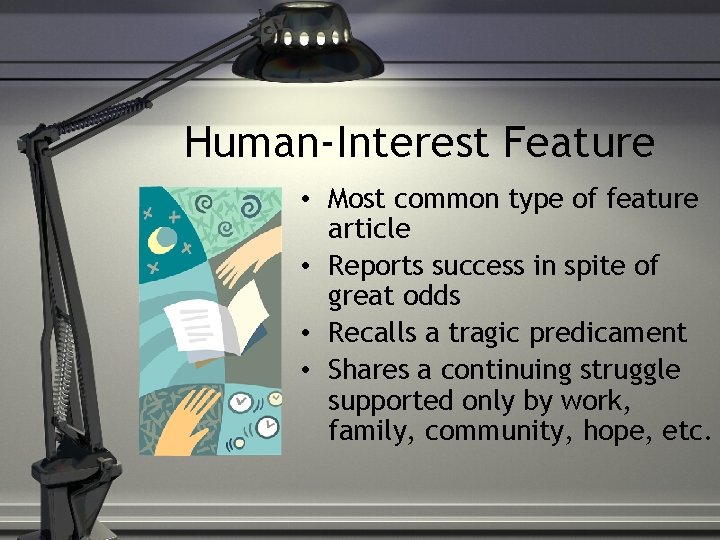 Human-Interest Feature

• Most common type of feature article
• Reports success in spite of great odds
• Recalls a tragic predicament
• Shares a continuing struggle supported only by work, family, community, hope, etc.